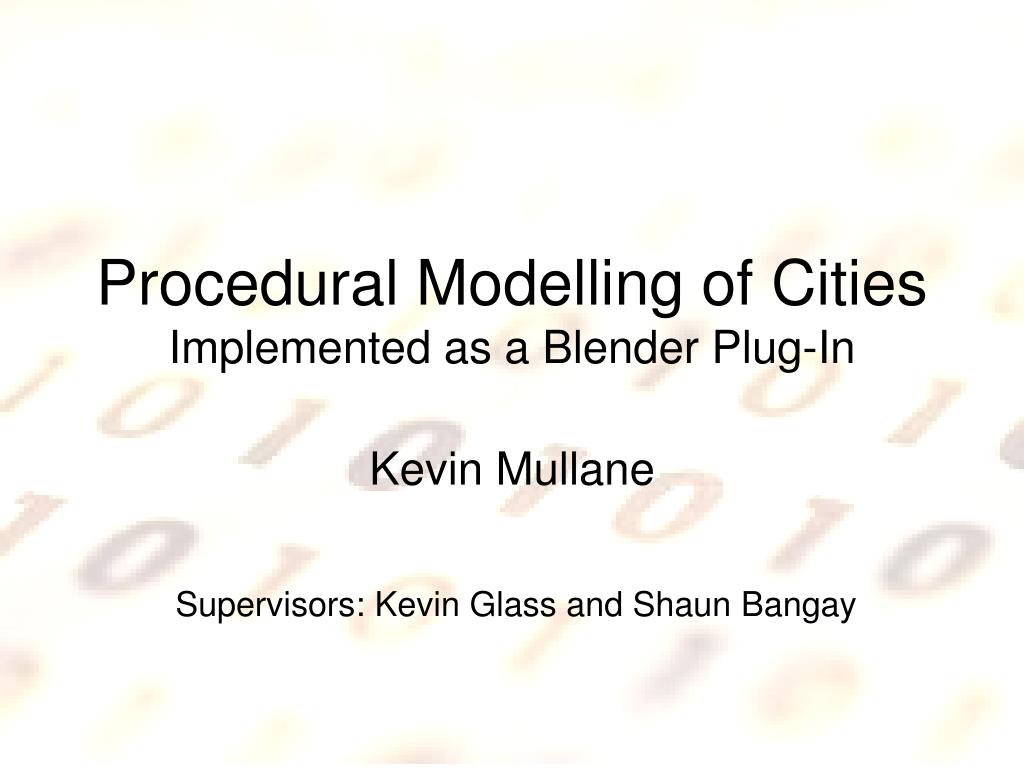 Procedural Modelling of Cities
Implemented as a Blender Plug-In

Kevin Mullane

Supervisors: Kevin Glass and Shaun Bangay